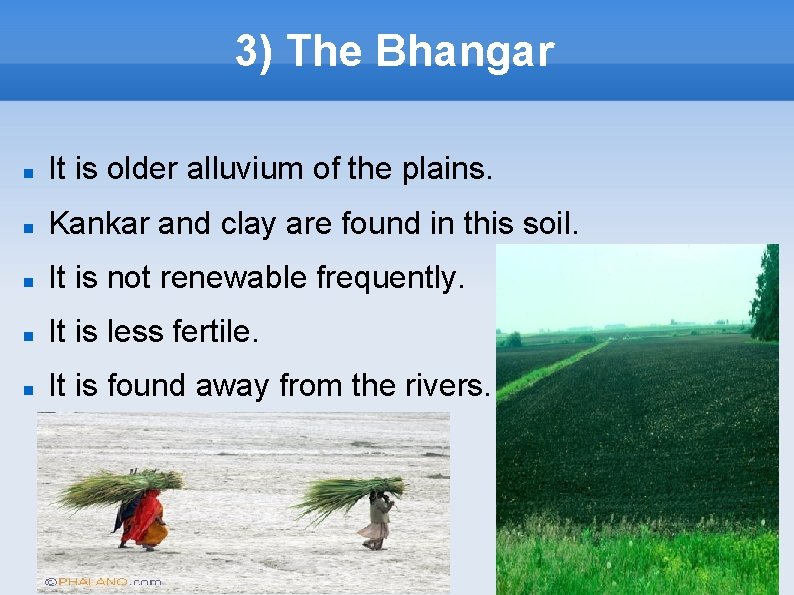 3) The Bhangar

- It is older alluvium of the plains.
- Kankar and clay are found in this soil.
- It is not renewable frequently.
- It is less fertile.
- It is found away from the rivers.

©PHALANO.com